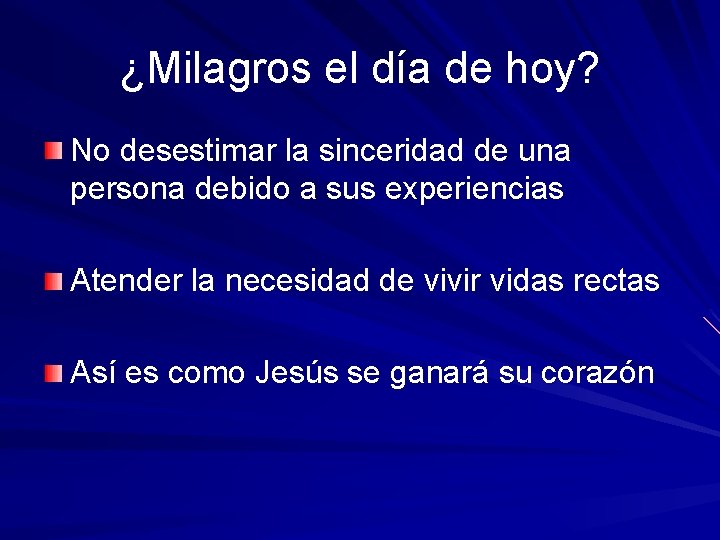 ¿Milagros el día de hoy?

No desestimar la sinceridad de una persona debido a sus experiencias

Atender la necesidad de vivir vidas rectas

Así es como Jesús se ganará su corazón